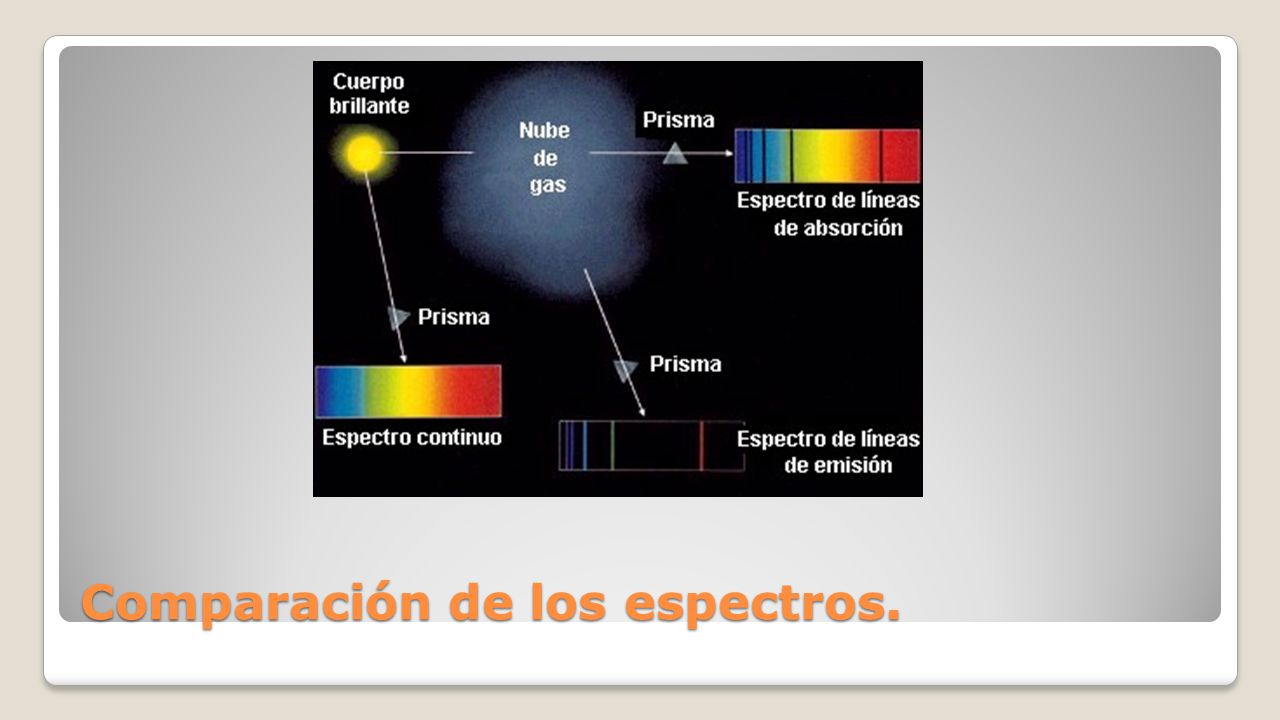 Cuerpo brillante

Nube de gas

Prisma

Espectro de líneas de absorción

Prisma

Espectro continuo

Prisma

Espectro de líneas de emisión

Comparación de los espectros.